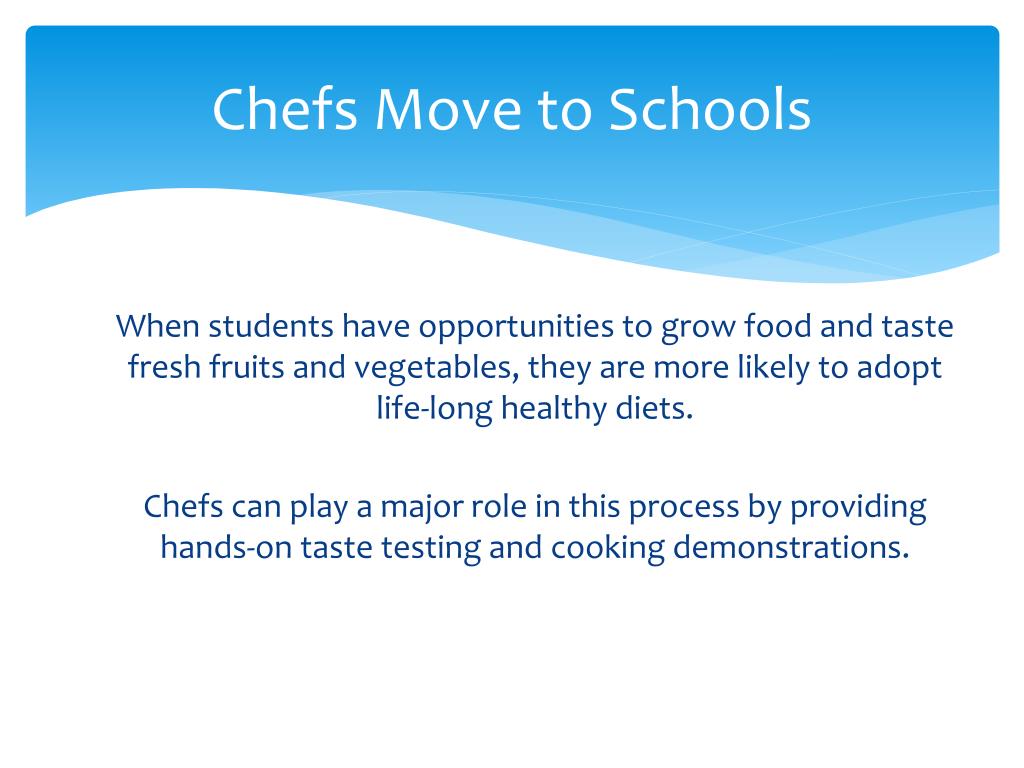 Chefs Move to Schools

When students have opportunities to grow food and taste fresh fruits and vegetables, they are more likely to adopt life-long healthy diets.

Chefs can play a major role in this process by providing hands-on taste testing and cooking demonstrations.